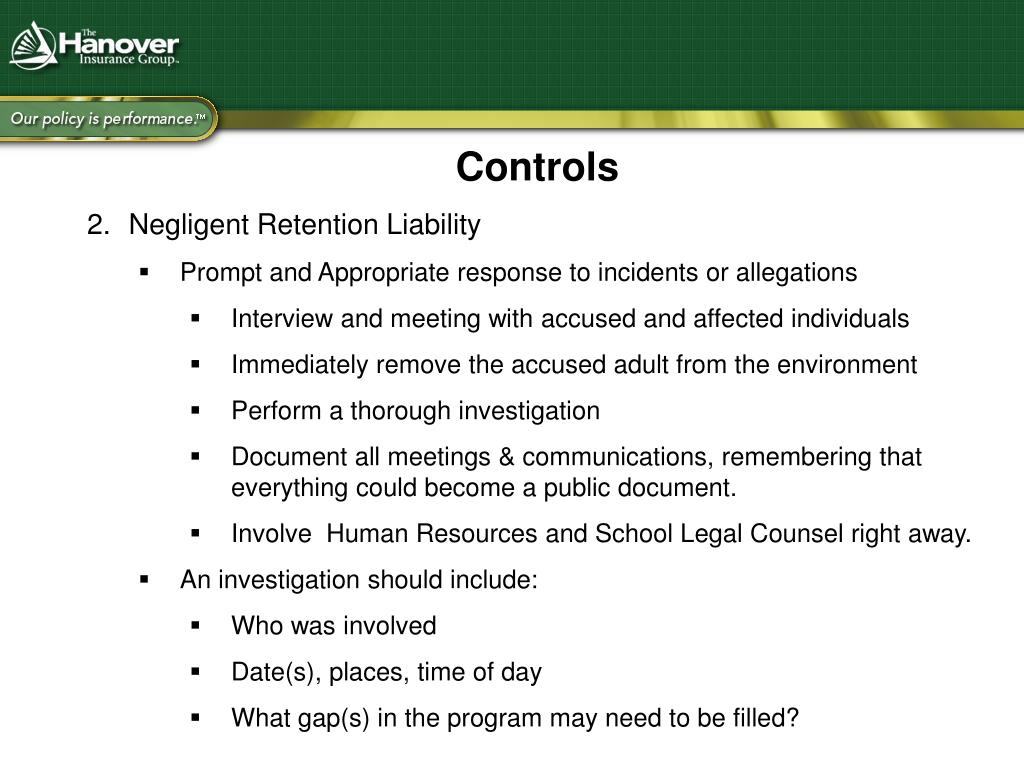 The Hanover Insurance Group.

Our policy is performance.™

Controls

2. Negligent Retention Liability

▪ Prompt and Appropriate response to incidents or allegations

▪ Interview and meeting with accused and affected individuals

▪ Immediately remove the accused adult from the environment

▪ Perform a thorough investigation

▪ Document all meetings & communications, remembering that everything could become a public document.

▪ Involve Human Resources and School Legal Counsel right away.

▪ An investigation should include:

▪ Who was involved

▪ Date(s), places, time of day

▪ What gap(s) in the program may need to be filled?